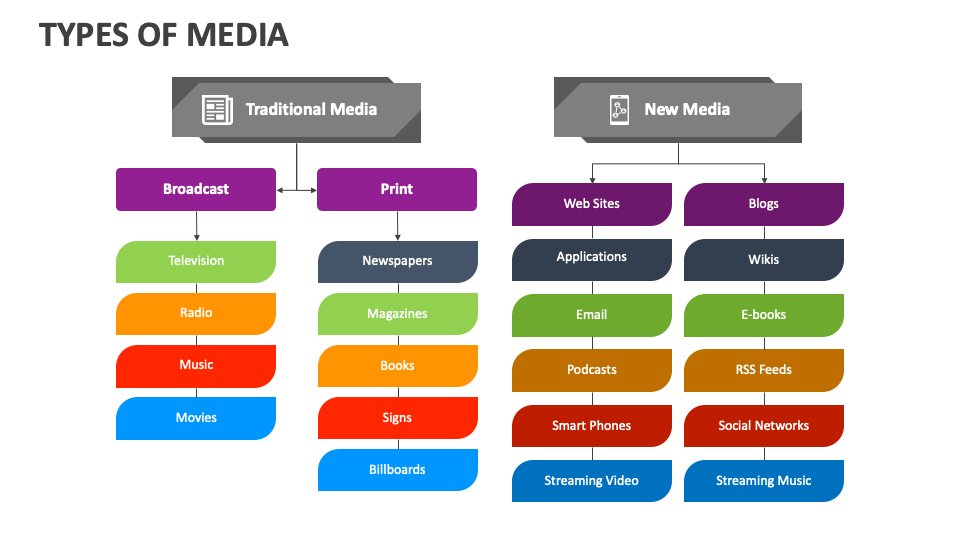 TYPES OF MEDIA

Traditional Media

Broadcast

Television

Radio

Music

Movies

Print

Newspapers

Magazines

Books

Signs

Billboards

New Media

Web Sites

Applications

Email

Podcasts

Smart Phones

Streaming Video

Blogs

Wikis

E-books

RSS Feeds

Social Networks

Streaming Music